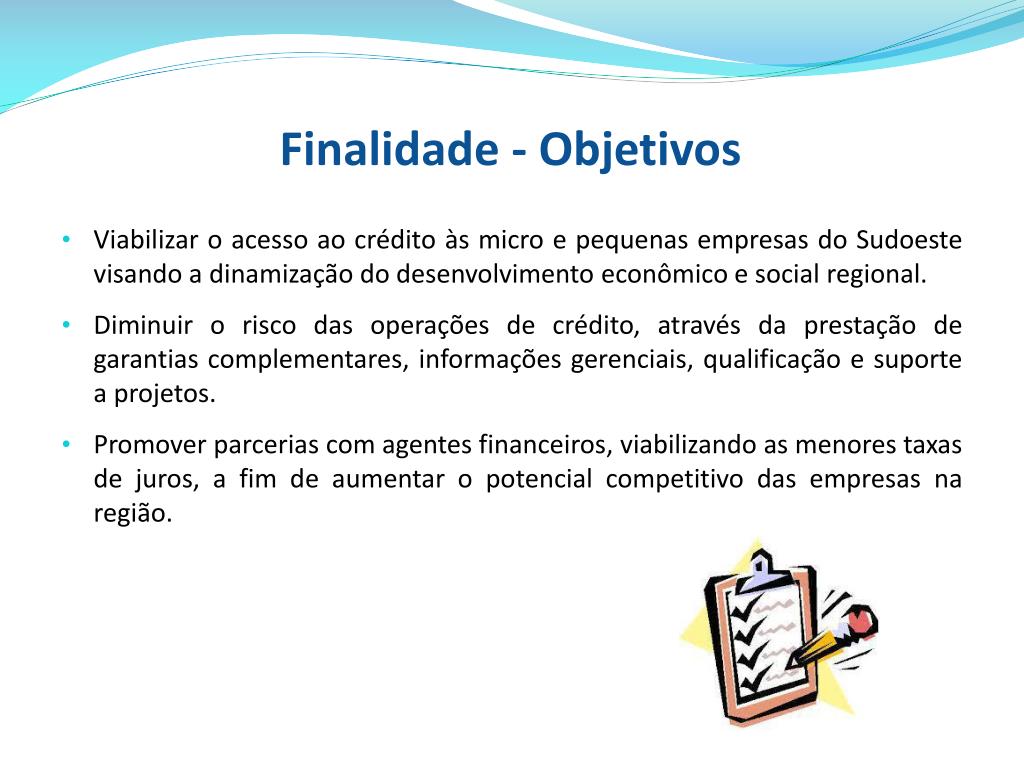 Finalidade - Objetivos

• Viabilizar o acesso ao crédito às micro e pequenas empresas do Sudoeste visando a dinamização do desenvolvimento econômico e social regional.

• Diminuir o risco das operações de crédito, através da prestação de garantias complementares, informações gerenciais, qualificação e suporte a projetos.

• Promover parcerias com agentes financeiros, viabilizando as menores taxas de juros, a fim de aumentar o potencial competitivo das empresas na região.